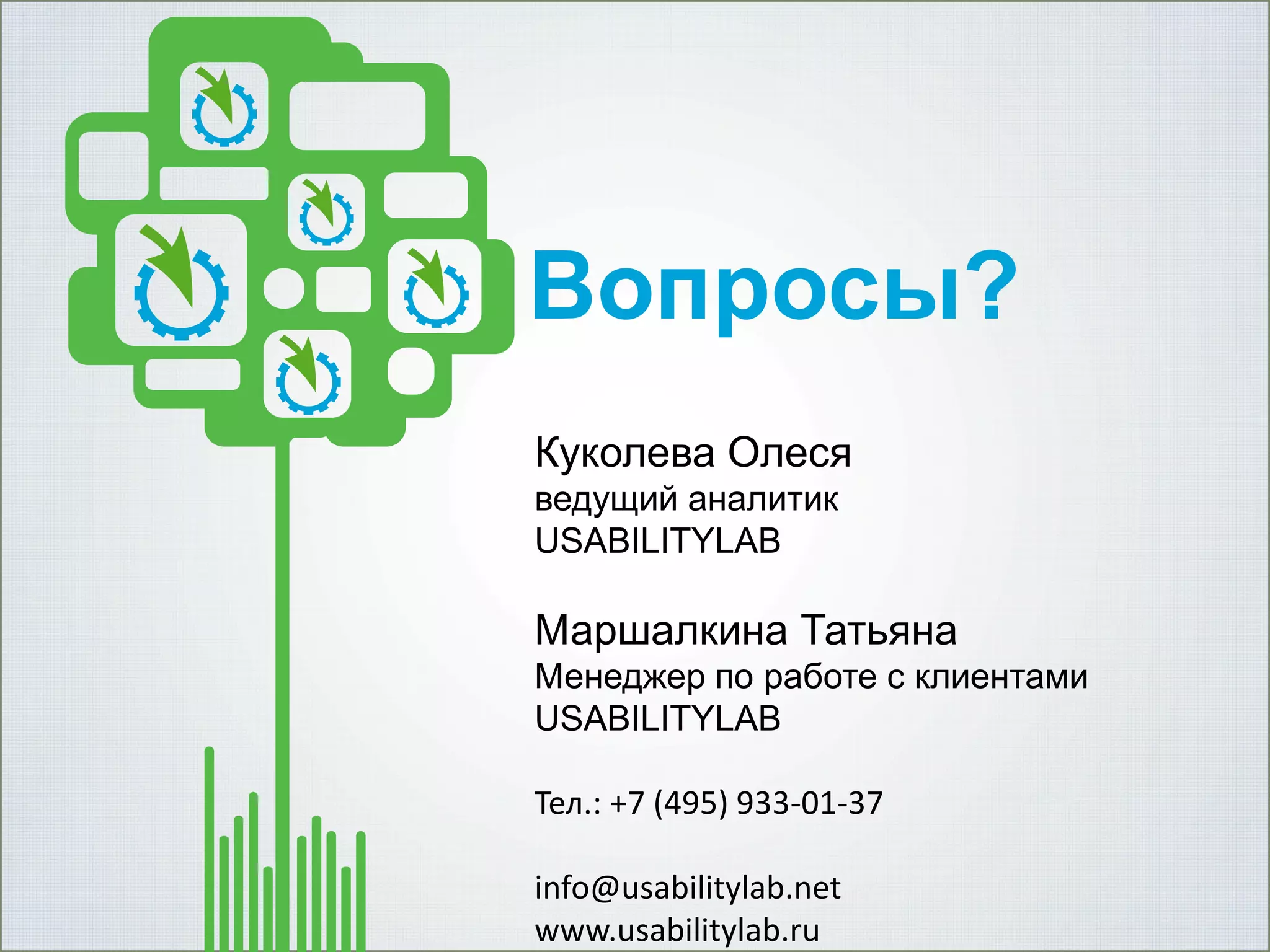 Вопросы?

Куколева Олеся
ведущий аналитик
USABILITYLAB

Маршалкина Татьяна
Менеджер по работе с клиентами
USABILITYLAB

Тел.: +7 (495) 933-01-37

info@usabilitylab.net
www.usabilitylab.ru